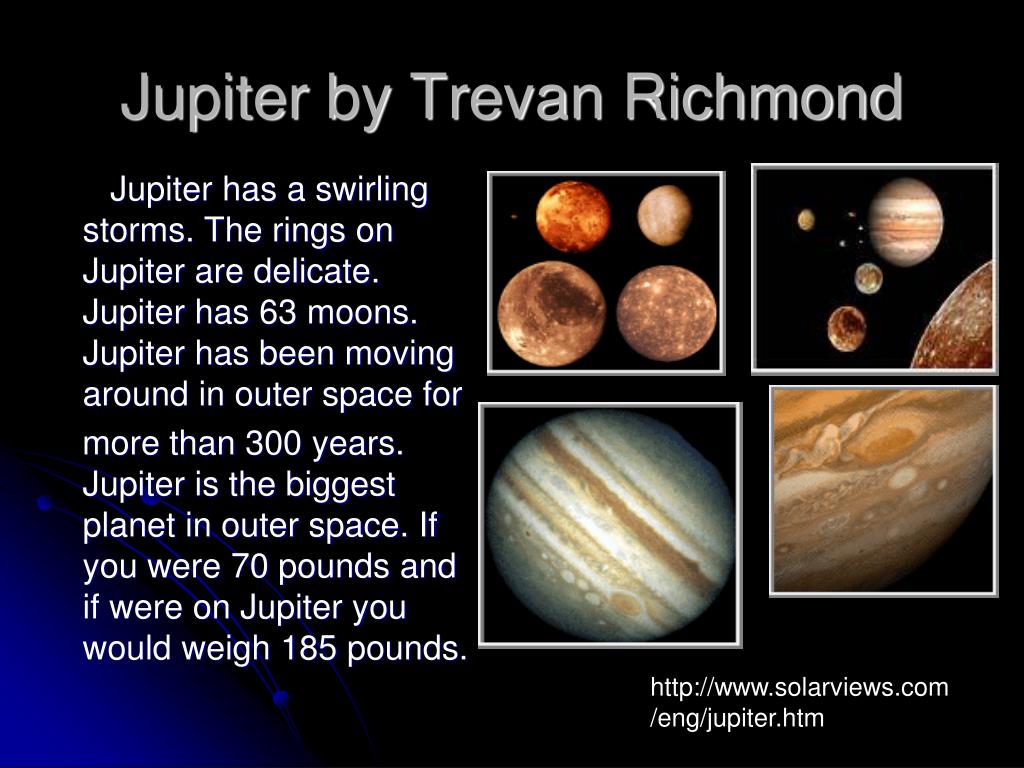 Jupiter by Trevan Richmond

Jupiter has a swirling storms. The rings on Jupiter are delicate. Jupiter has 63 moons. Jupiter has been moving around in outer space for more than 300 years. Jupiter is the biggest planet in outer space. If you were 70 pounds and if were on Jupiter you would weigh 185 pounds.

http://www.solarviews.com/eng/jupiter.htm